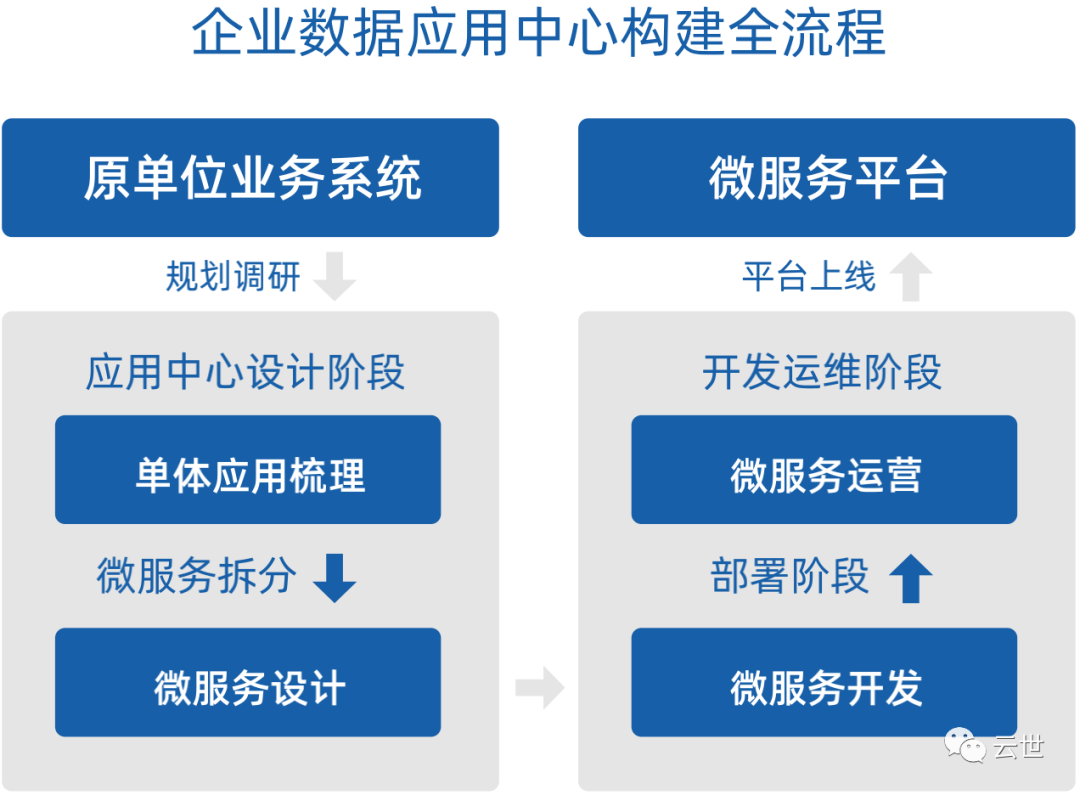 企业数据应用中心构建全流程

原单位业务系统

规划调研

应用中心设计阶段

单体应用梳理

微服务拆分

微服务设计

微服务平台

平台上线

开发运维阶段

微服务运营

部署阶段

微服务开发

云世